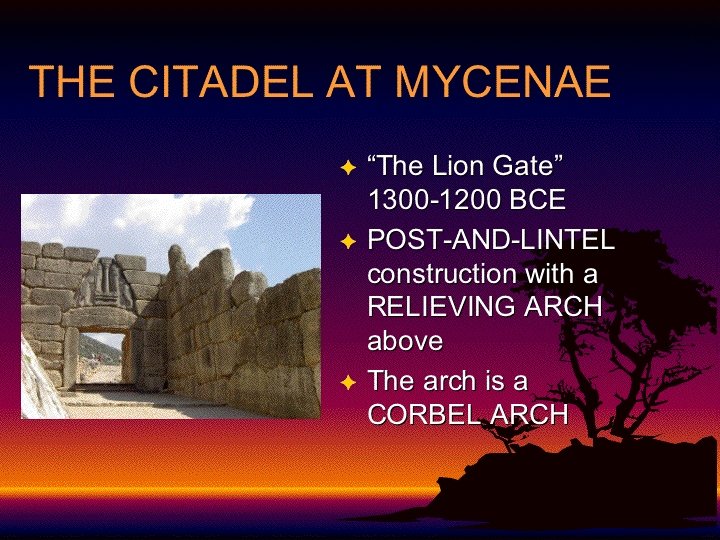 THE CITADEL AT MYCENAE

✦ “The Lion Gate” 1300-1200 BCE

✦ POST-AND-LINTEL construction with a RELIEVING ARCH above

✦ The arch is a CORBEL ARCH